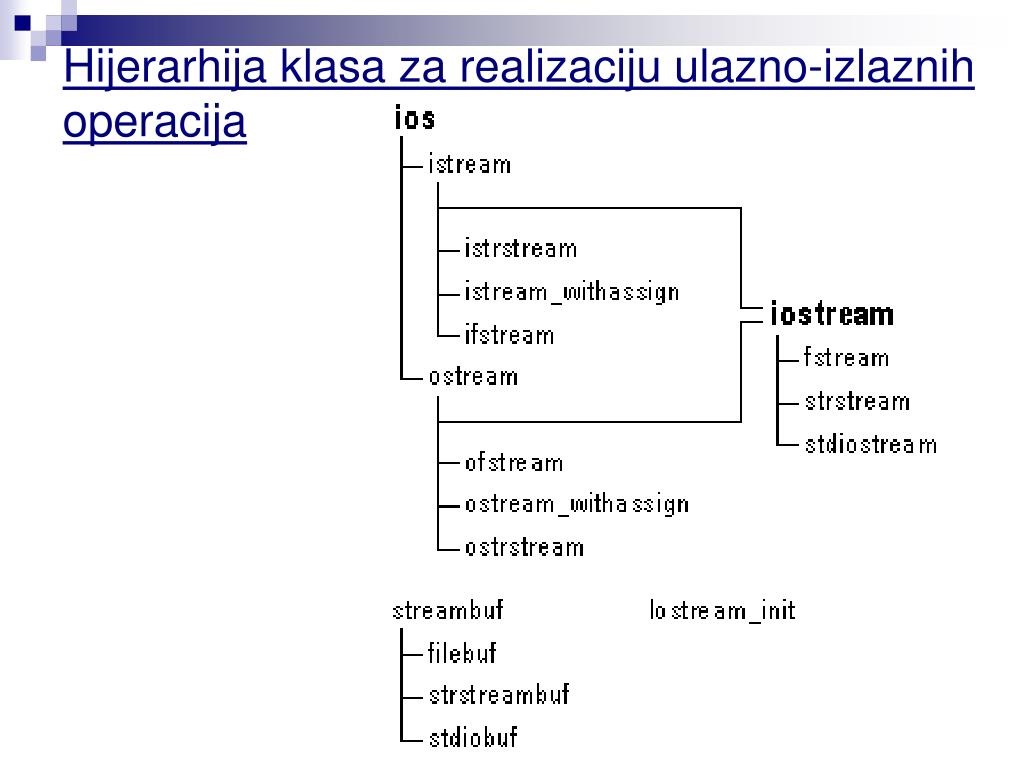 Hijerarhija klasa za realizaciju ulazno-izlaznih operacija

ios
istream
istrstream
istream_withassign
ifstream
ostream
ofstream
ostream_withassign
ostrstream
iostream
fstream
strstream
stdiostream

streambuf
filebuf
strstreambuf
stdiobuf

Iostream_init